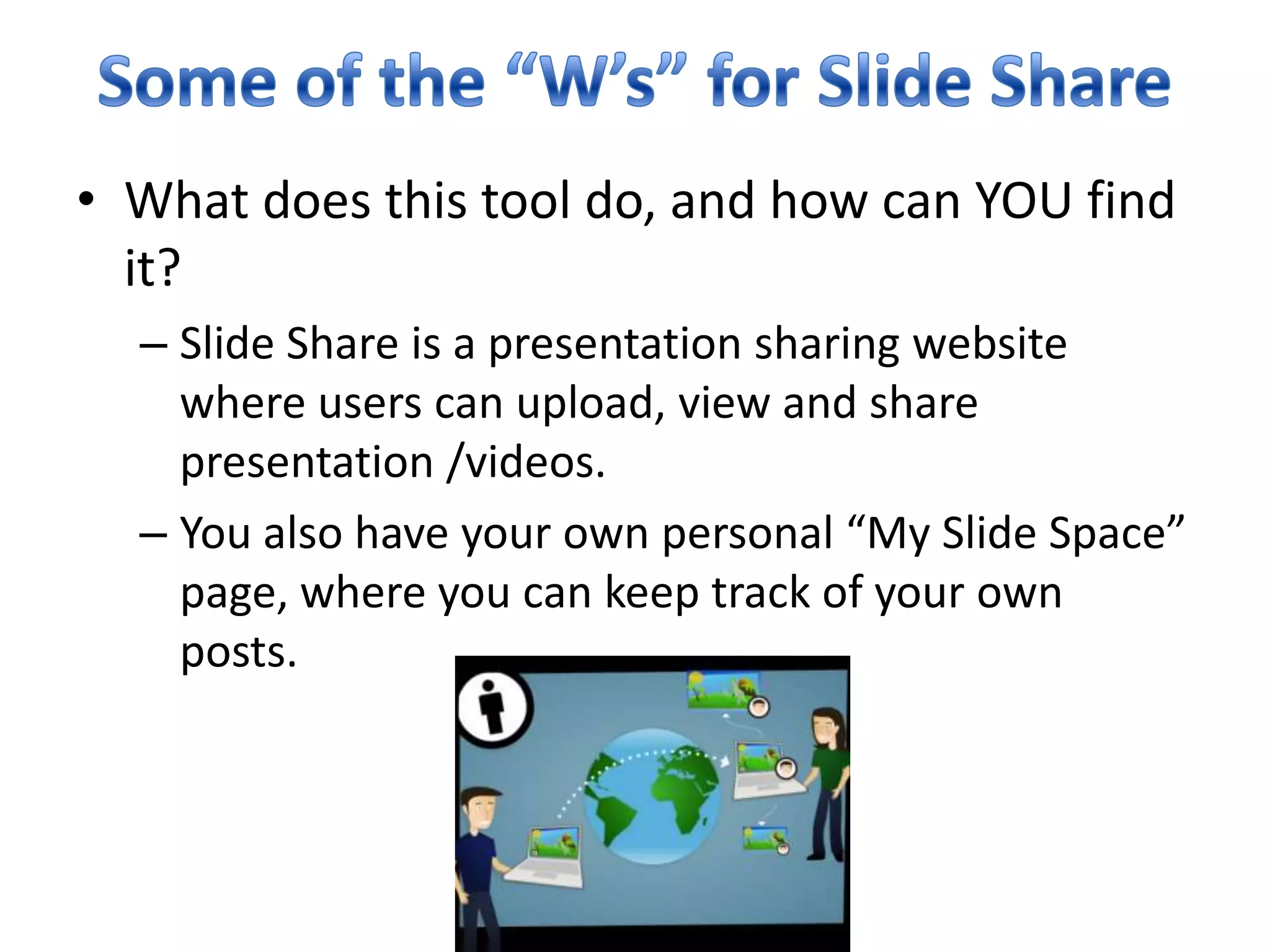 Some of the “W’s” for Slide Share

• What does this tool do, and how can YOU find it?
– Slide Share is a presentation sharing website where users can upload, view and share presentation /videos.
– You also have your own personal “My Slide Space” page, where you can keep track of your own posts.